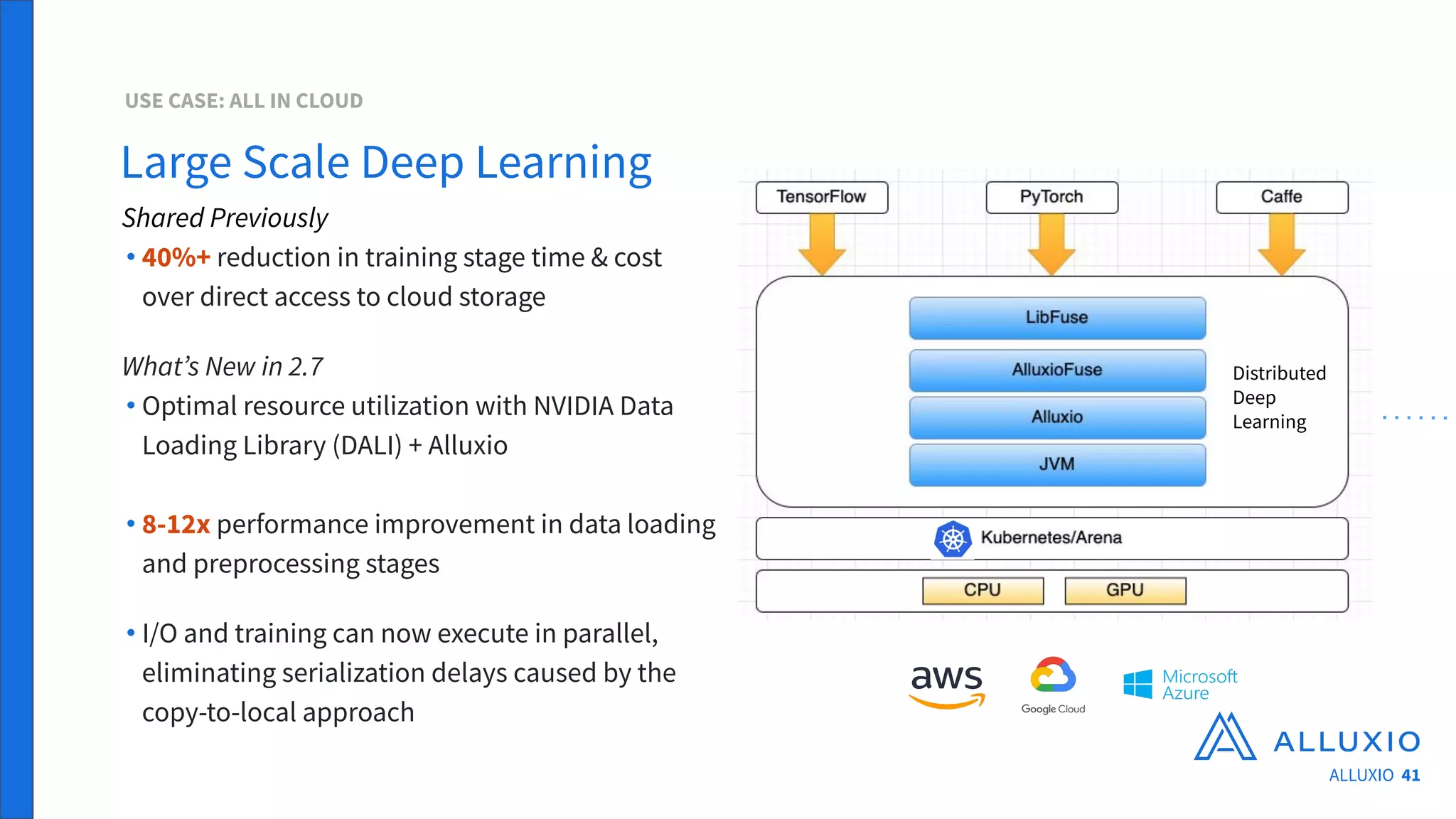 USE CASE: ALL IN CLOUD

Large Scale Deep Learning

Shared Previously

• 40%+ reduction in training stage time & cost over direct access to cloud storage

What's New in 2.7

• Optimal resource utilization with NVIDIA Data Loading Library (DALI) + Alluxio

• 8-12x performance improvement in data loading and preprocessing stages

• I/O and training can now execute in parallel, eliminating serialization delays caused by the copy-to-local approach

TensorFlow

PyTorch

Caffe

LibFuse

AlluxioFuse

Alluxio

JVM

Distributed Deep Learning

Kubernetes/Arena

CPU

GPU

aws

Google Cloud

Microsoft Azure

ALLUXIO

ALLUXIO 41